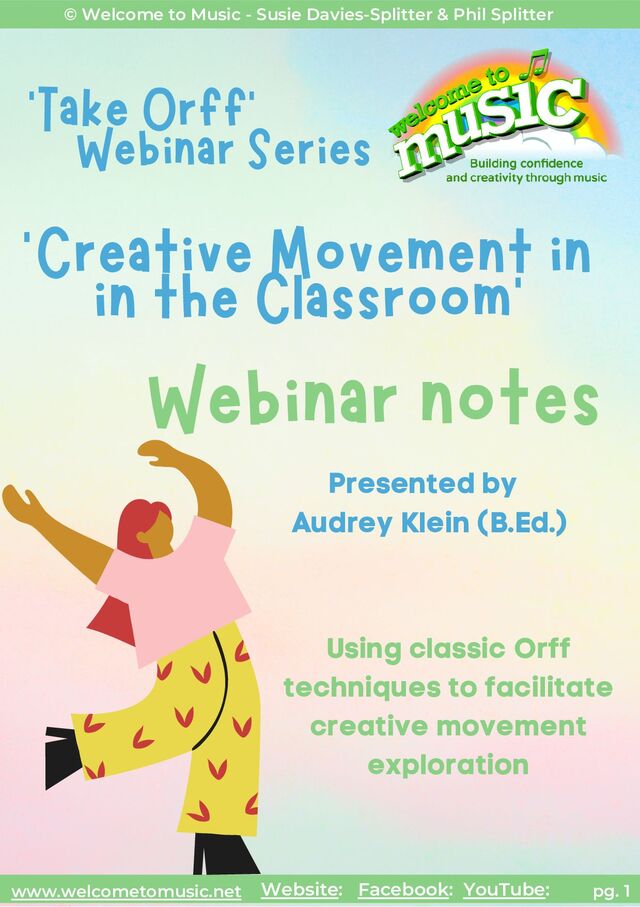 © Welcome to Music - Susie Davies-Splitter & Phil Splitter

'Take Orff' Webinar Series

welcome to music
Building confidence and creativity through music

'Creative Movement in in the Classroom'

Webinar notes

Presented by Audrey Klein (B.Ed.)

Using classic Orff techniques to facilitate creative movement exploration

www.welcometomusic.net Website: Facebook: YouTube: pg. 1